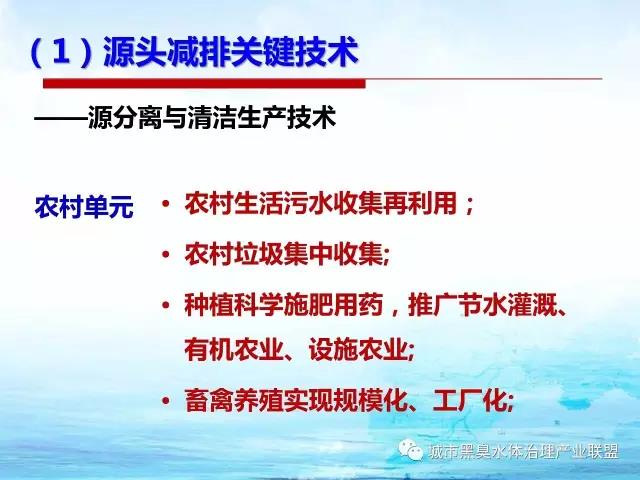 （1）源头减排关键技术

——源分离与清洁生产技术

农村单元

• 农村生活污水收集再利用；

• 农村垃圾集中收集;

• 种植科学施肥用药，推广节水灌溉、有机农业、设施农业;

• 畜禽养殖实现规模化、工厂化;

城市黑臭水体治理产业联盟